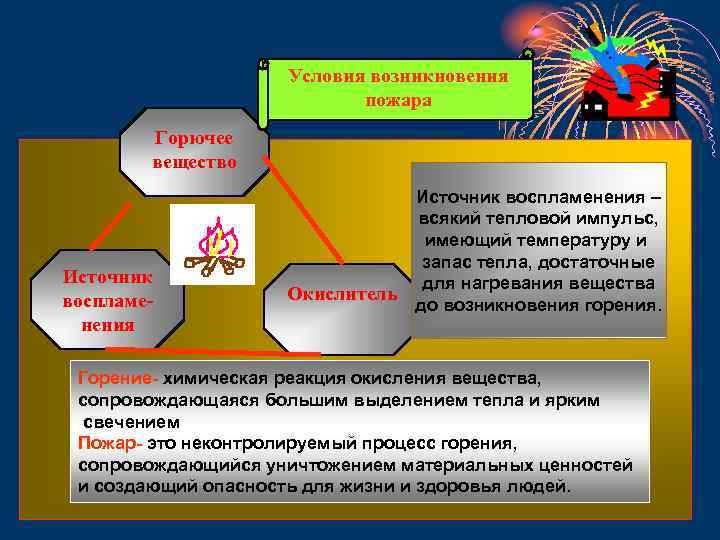 Условия возникновения пожара

Горючее вещество

Источник воспламенения

Окислитель

Источник воспламенения – всякий тепловой импульс, имеющий температуру и запас тепла, достаточные для нагревания вещества до возникновения горения.

Горение- химическая реакция окисления вещества, сопровождающаяся большим выделением тепла и ярким свечением
Пожар- это неконтролируемый процесс горения, сопровождающийся уничтожением материальных ценностей и создающий опасность для жизни и здоровья людей.